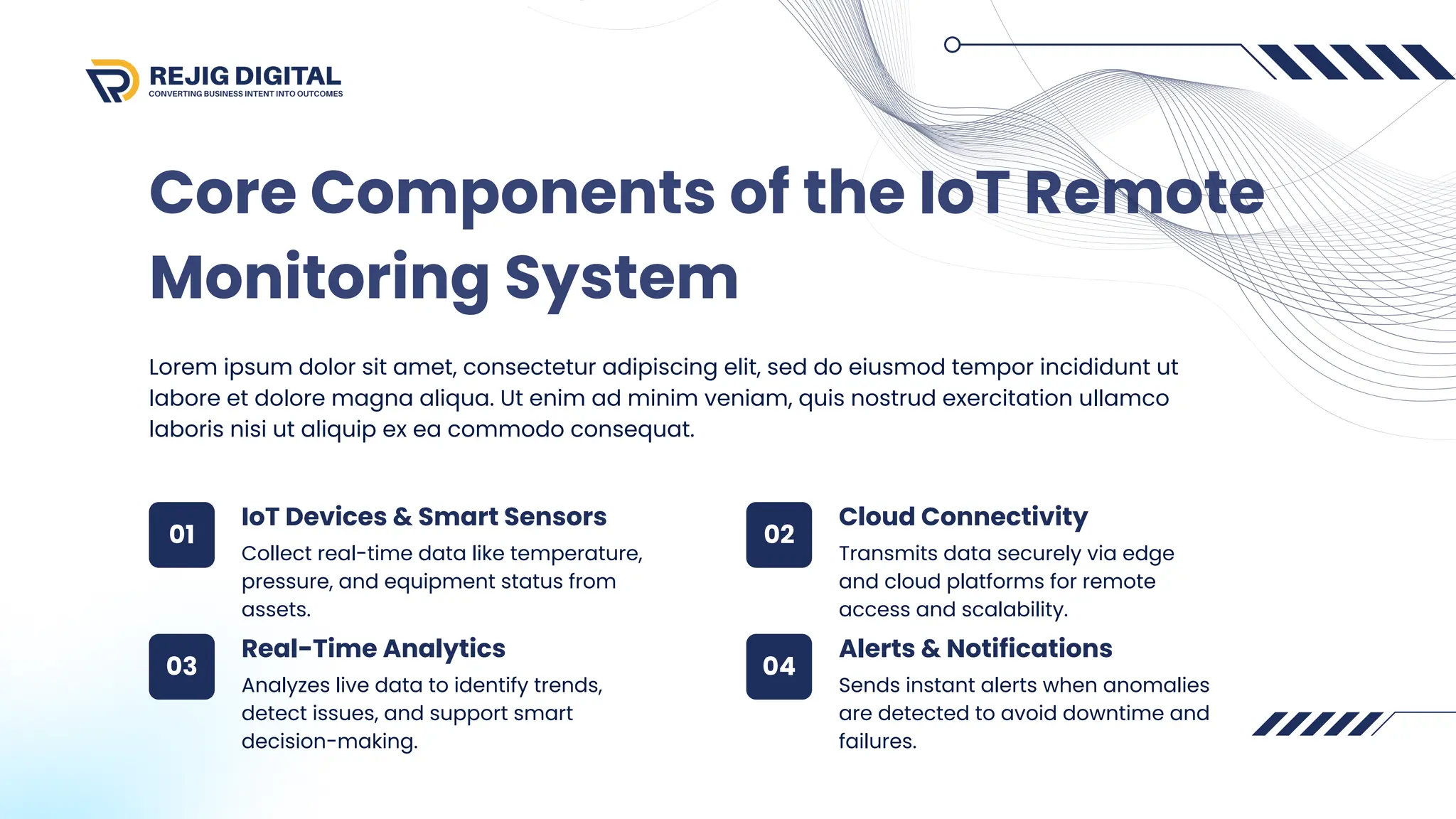 REJIG DIGITAL
CONVERTING BUSINESS INTENT INTO OUTCOMES

Core Components of the IoT Remote Monitoring System

Lorem ipsum dolor sit amet, consectetur adipiscing elit, sed do eiusmod tempor incididunt ut labore et dolore magna aliqua. Ut enim ad minim veniam, quis nostrud exercitation ullamco laboris nisi ut aliquip ex ea commodo consequat.

01
IoT Devices & Smart Sensors
Collect real-time data like temperature, pressure, and equipment status from assets.

02
Cloud Connectivity
Transmits data securely via edge and cloud platforms for remote access and scalability.

03
Real-Time Analytics
Analyzes live data to identify trends, detect issues, and support smart decision-making.

04
Alerts & Notifications
Sends instant alerts when anomalies are detected to avoid downtime and failures.